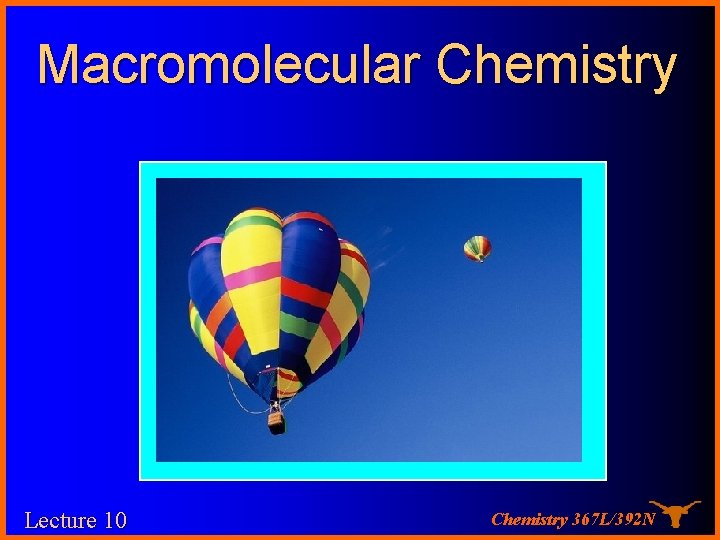 Macromolecular Chemistry

Lecture 10

Chemistry 367L/392N